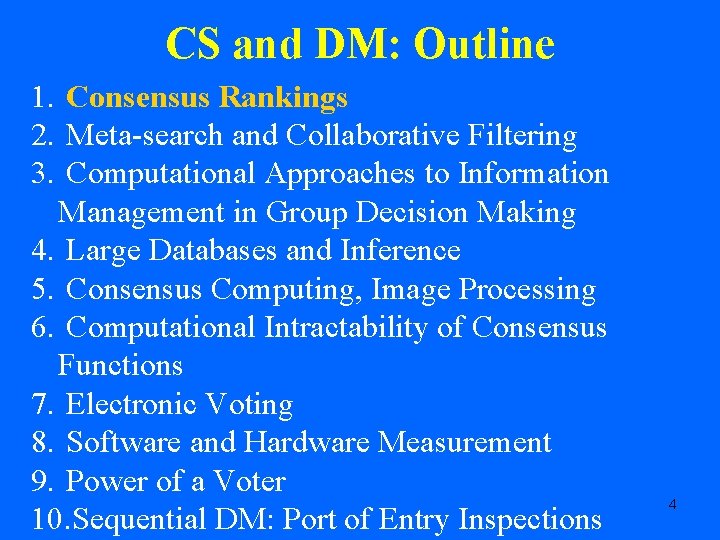 CS and DM: Outline

1. Consensus Rankings
2. Meta-search and Collaborative Filtering
3. Computational Approaches to Information Management in Group Decision Making
4. Large Databases and Inference
5. Consensus Computing, Image Processing
6. Computational Intractability of Consensus Functions
7. Electronic Voting
8. Software and Hardware Measurement
9. Power of a Voter
10.Sequential DM: Port of Entry Inspections

4